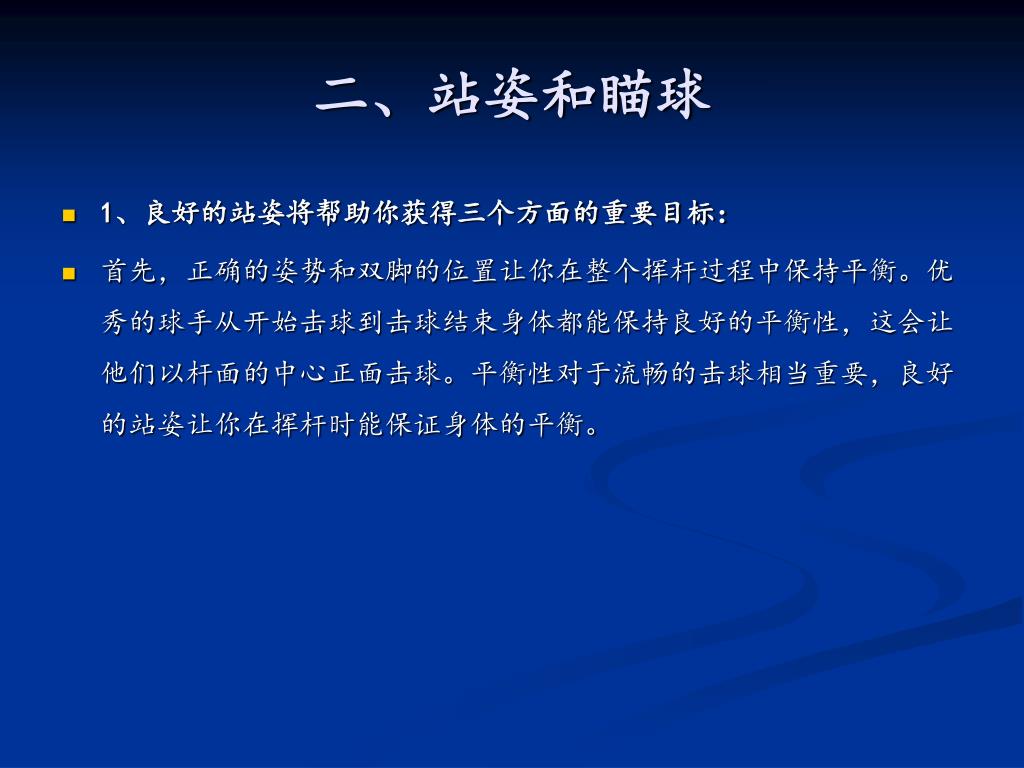 二、站姿和瞄球

1、良好的站姿将帮助你获得三个方面的重要目标：

首先，正确的姿势和双脚的位置让你在整个挥杆过程中保持平衡。优秀的球手从开始击球到击球结束身体都能保持良好的平衡性，这会让他们以杆面的中心正面击球。平衡性对于流畅的击球相当重要，良好的站姿让你在挥杆时能保证身体的平衡。